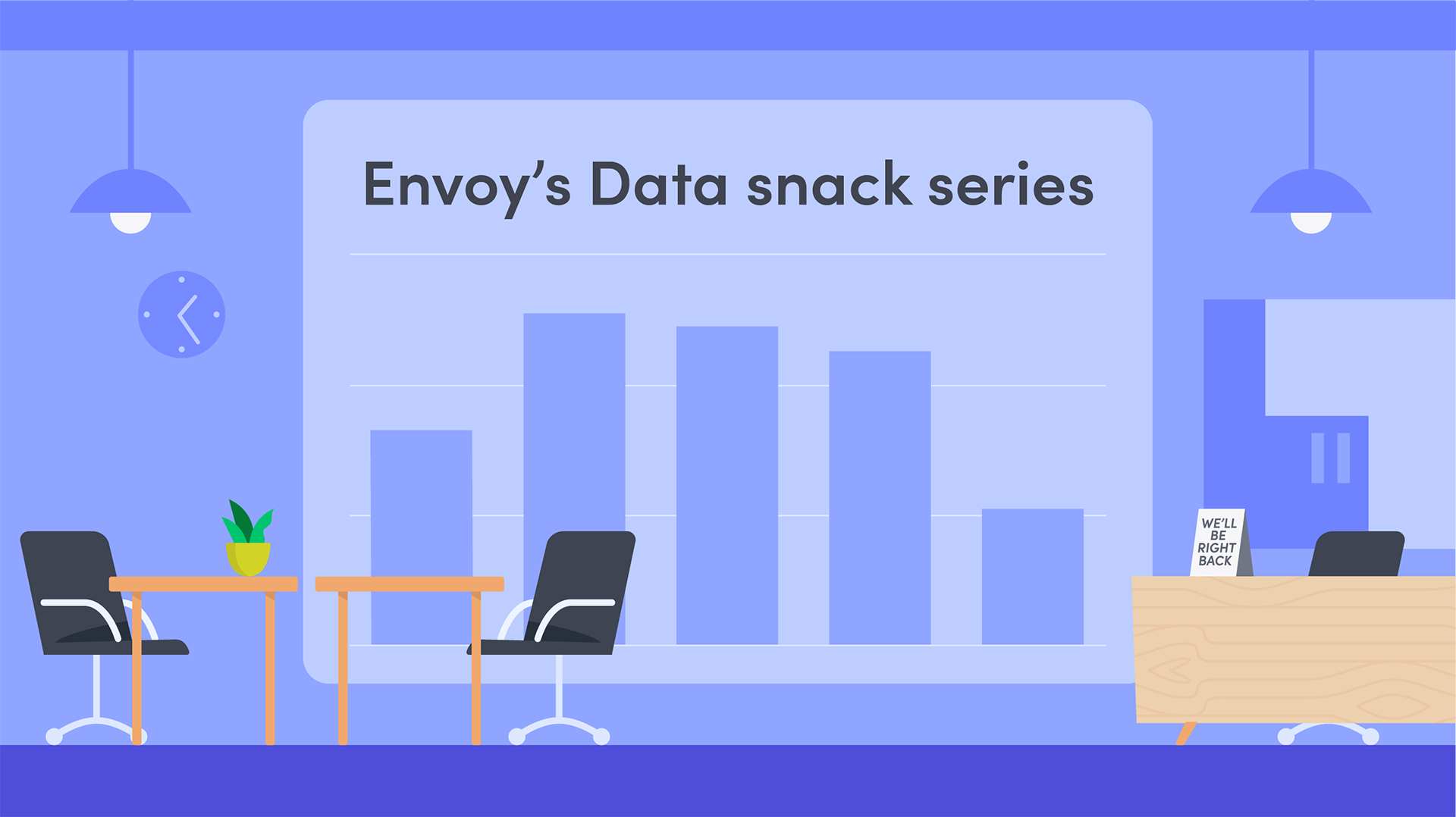 Envoy's Data snack series

WE'LL BE RIGHT BACK